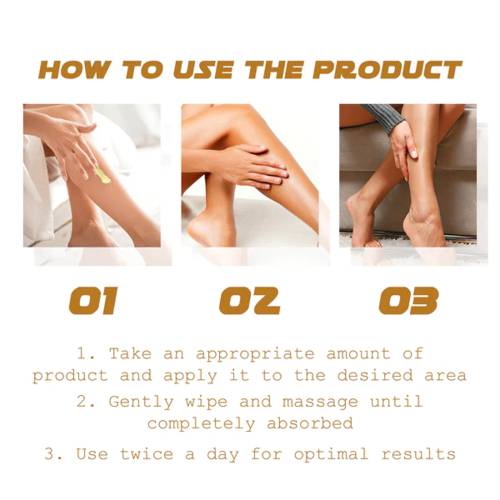 HOW TO USE THE PRODUCT

01

02

03

1. Take an appropriate amount of product and apply it to the desired area

2. Gently wipe and massage until completely absorbed

3. Use twice a day for optimal results